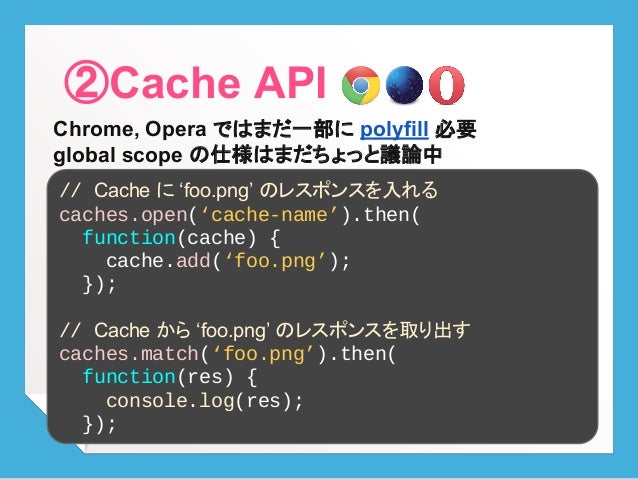 ②Cache API

Chrome, Opera ではまだ一部に polyfill 必要
global scope の仕様はまだちょっと議論中

// Cache に ‘foo.png’ のレスポンスを入れる
caches.open(‘cache-name’).then(
  function(cache) {
    cache.add(‘foo.png’);
  });

// Cache から ‘foo.png’ のレスポンスを取り出す
caches.match(‘foo.png’).then(
  function(res) {
    console.log(res);
  });